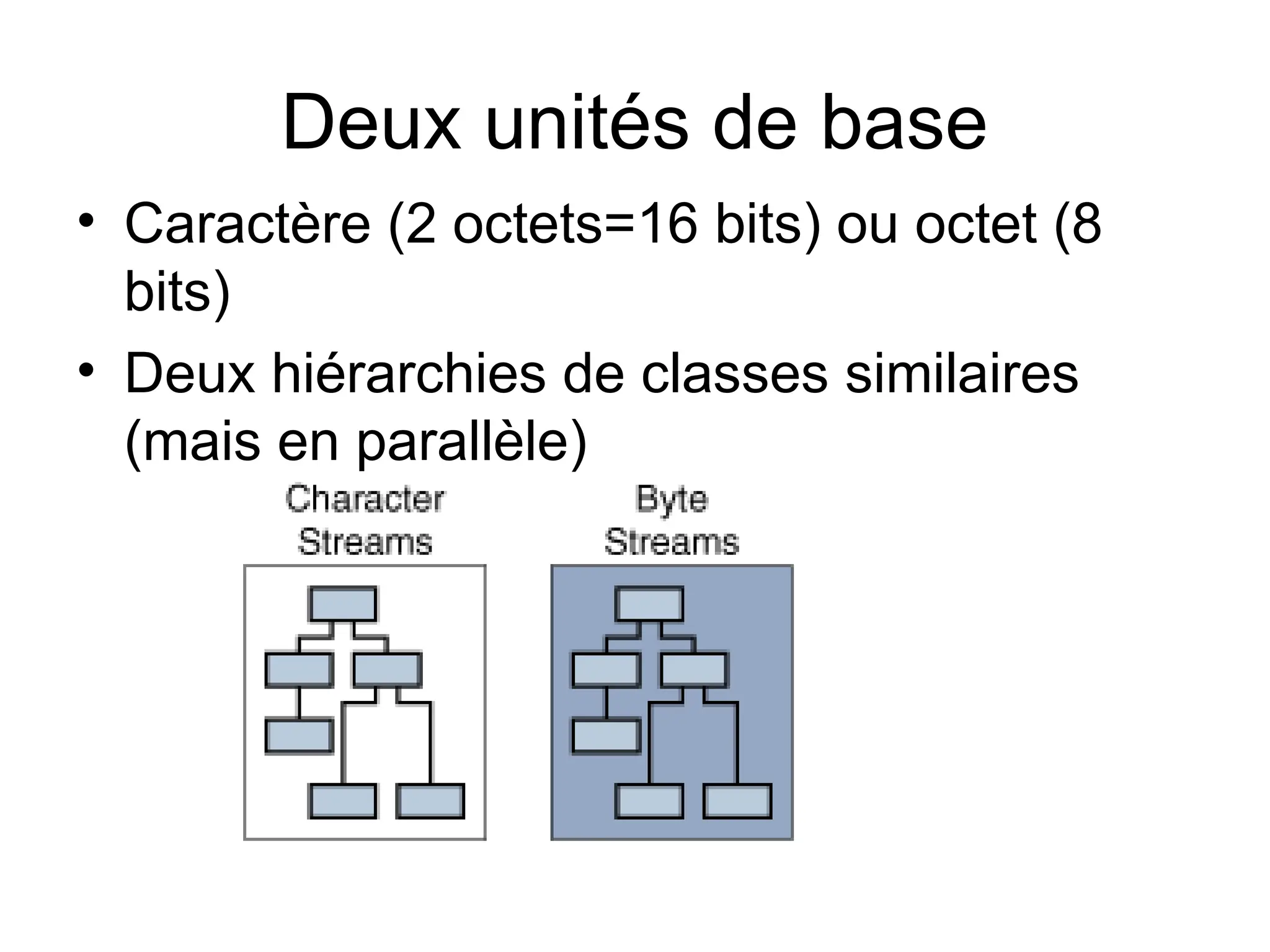 Deux unités de base

• Caractère (2 octets=16 bits) ou octet (8 bits)
• Deux hiérarchies de classes similaires (mais en parallèle)

Character Streams

Byte Streams